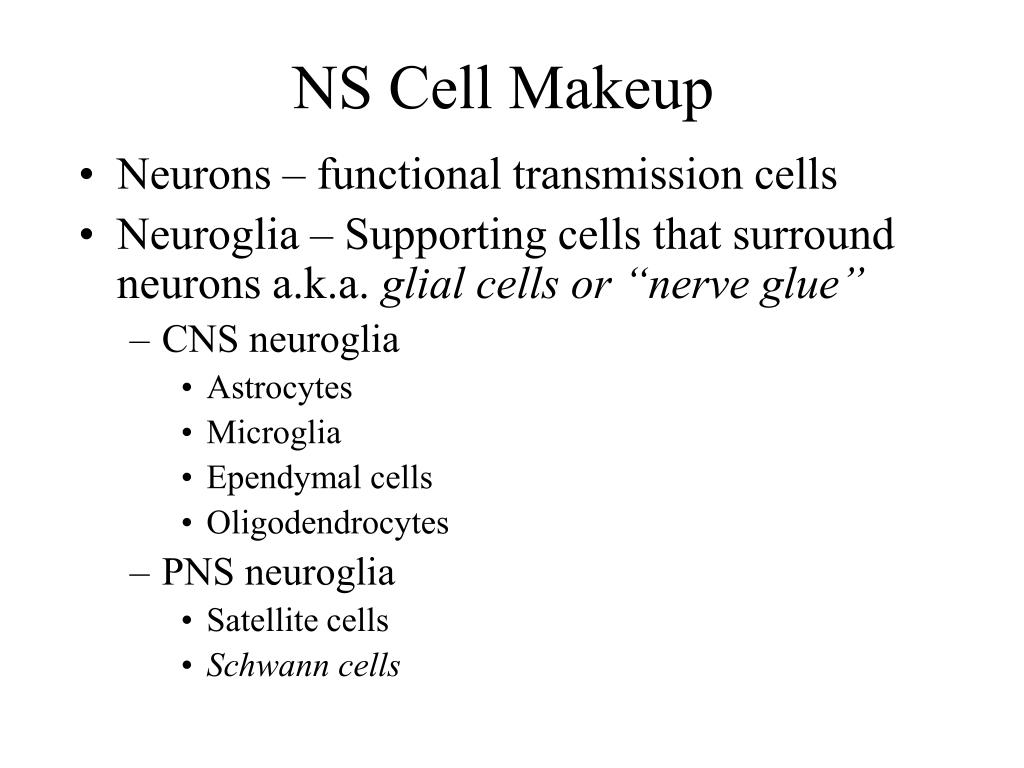 NS Cell Makeup

• Neurons – functional transmission cells
• Neuroglia – Supporting cells that surround neurons a.k.a. glial cells or “nerve glue”
– CNS neuroglia
• Astrocytes
• Microglia
• Ependymal cells
• Oligodendrocytes
– PNS neuroglia
• Satellite cells
• Schwann cells